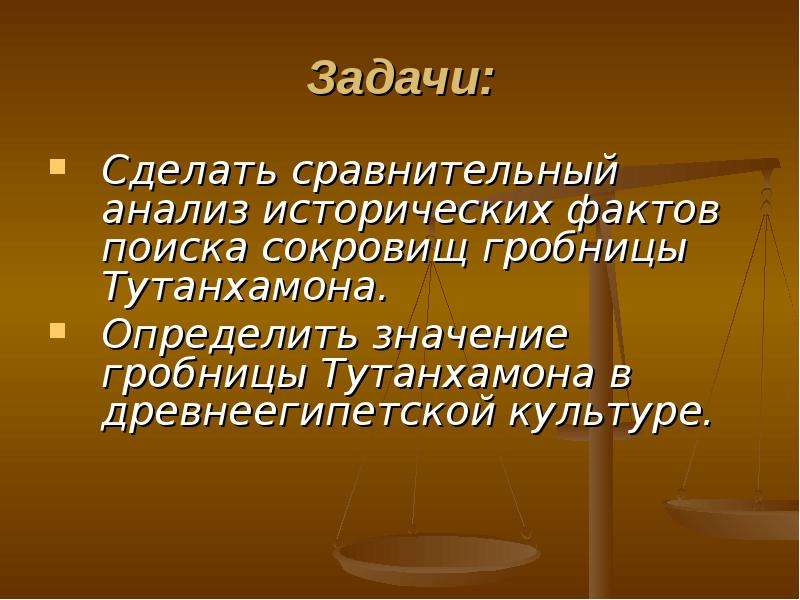 Задачи:

• Сделать сравнительный анализ исторических фактов поиска сокровищ гробницы Тутанхамона.
• Определить значение гробницы Тутанхамона в древнеегипетской культуре.